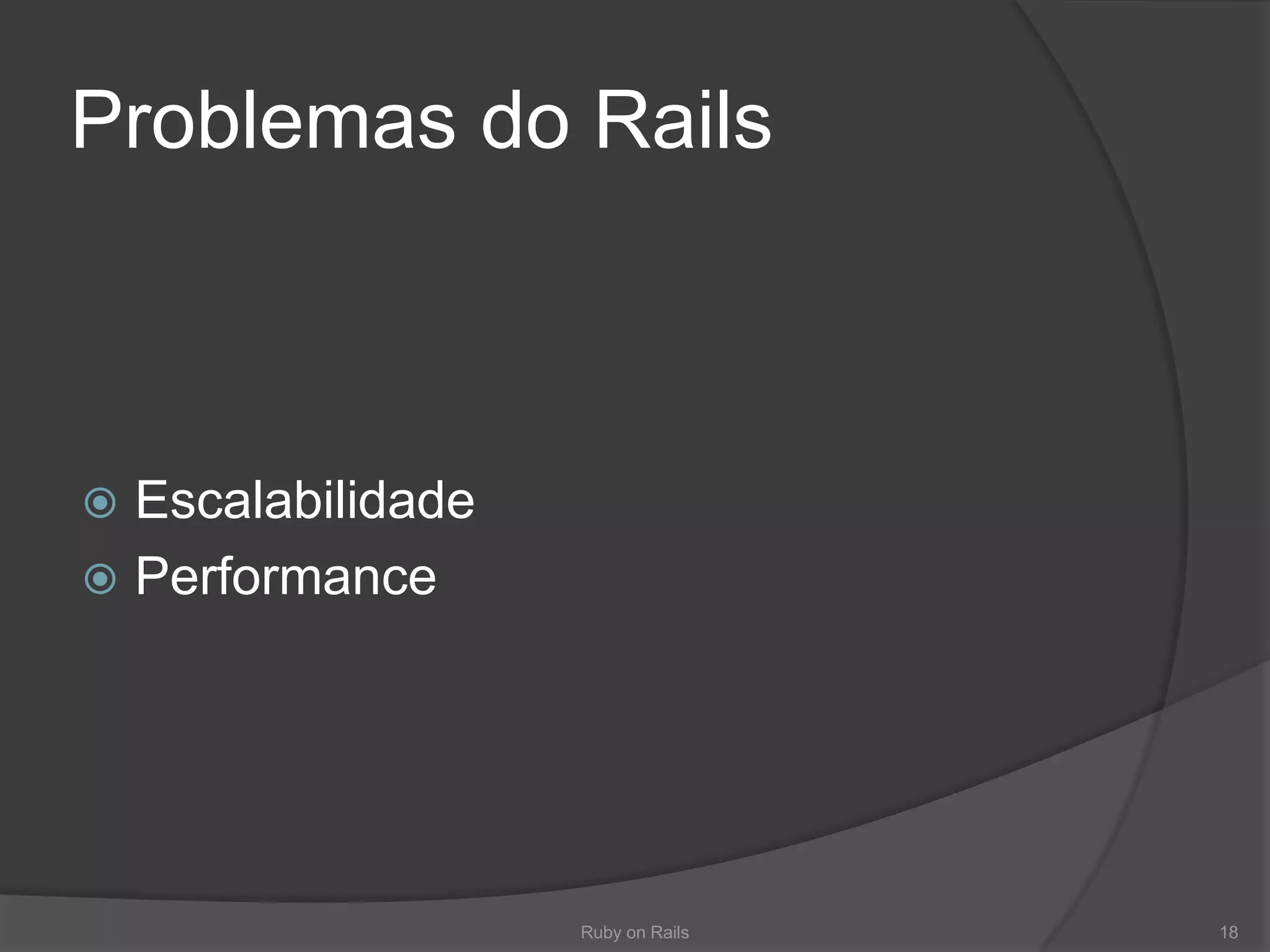 Problemas do Rails

Escalabilidade
Performance

Ruby on Rails

18